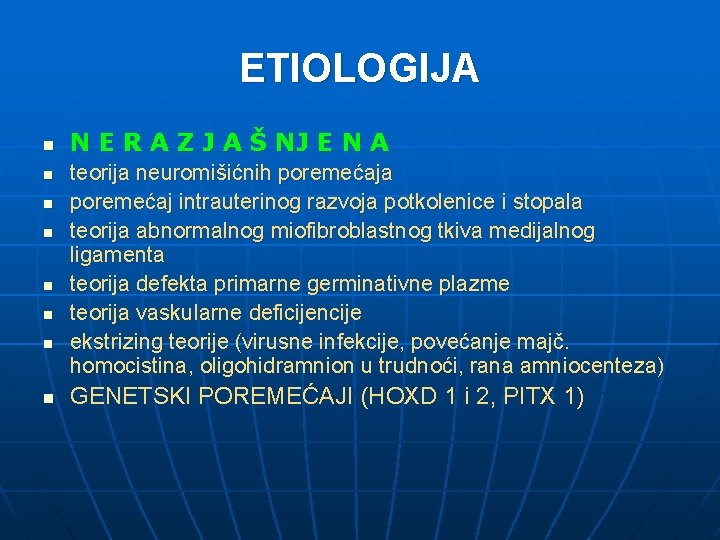 ETIOLOGIJA

- N E R A Z J A Š NJ E N A
- teorija neuromišićnih poremećaja
- poremećaj intrauterinog razvoja potkolenice i stopala
- teorija abnormalnog miofibroblastnog tkiva medijalnog ligamenta
- teorija defekta primarne germinativne plazme
- teorija vaskularne deficijencije
- ekstrizing teorije (virusne infekcije, povećanje majč. homocistina, oligohidramnion u trudnoći, rana amniocenteza)
- GENETSKI POREMEĆAJI (HOXD 1 i 2, PITX 1)